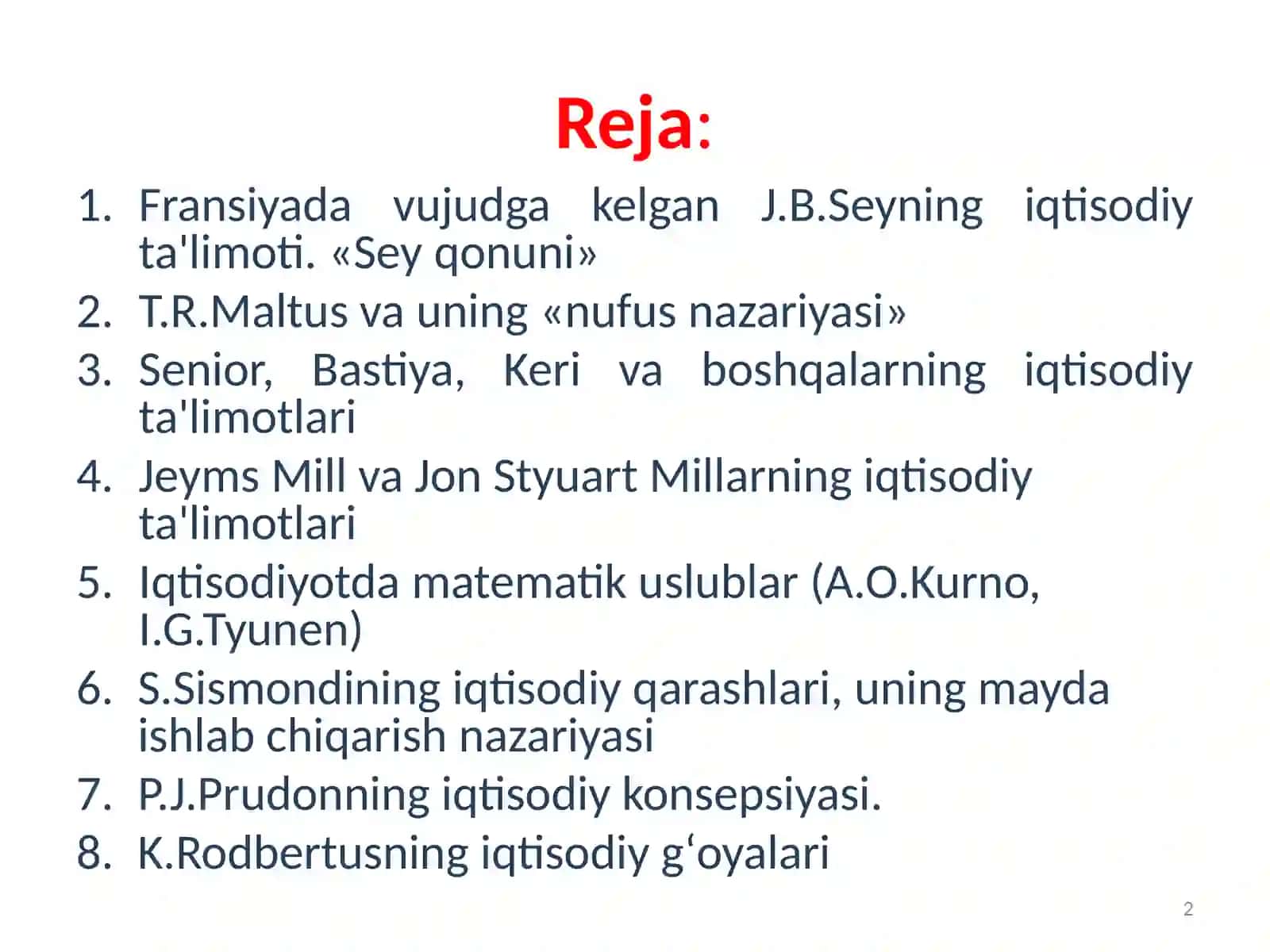 Reja:

1. Fransiyada vujudga kelgan J.B.Seyning iqtisodiy ta'limoti. «Sey qonuni»
2. T.R.Maltus va uning «nufus nazariyasi»
3. Senior, Bastiya, Keri va boshqalarning iqtisodiy ta'limotlari
4. Jeyms Mill va Jon Styuart Millarning iqtisodiy ta'limotlari
5. Iqtisodiyotda matematik uslublar (A.O.Kurno, I.G.Tyunen)
6. S.Sismondining iqtisodiy qarashlari, uning mayda ishlab chiqarish nazariyasi
7. P.J.Prudonning iqtisodiy konsepsiyasi.
8. K.Rodbertusning iqtisodiy g‘oyalari

2